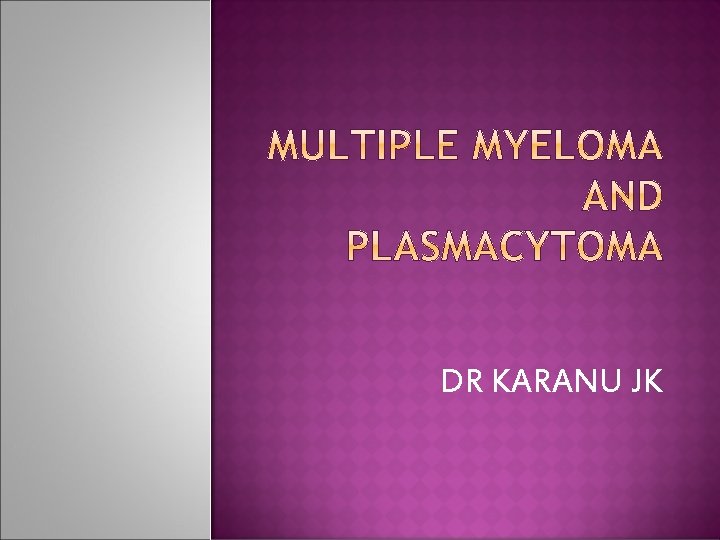 MULTIPLE MYELOMA
AND
PLASMACYTOMA

DR KARANU JK